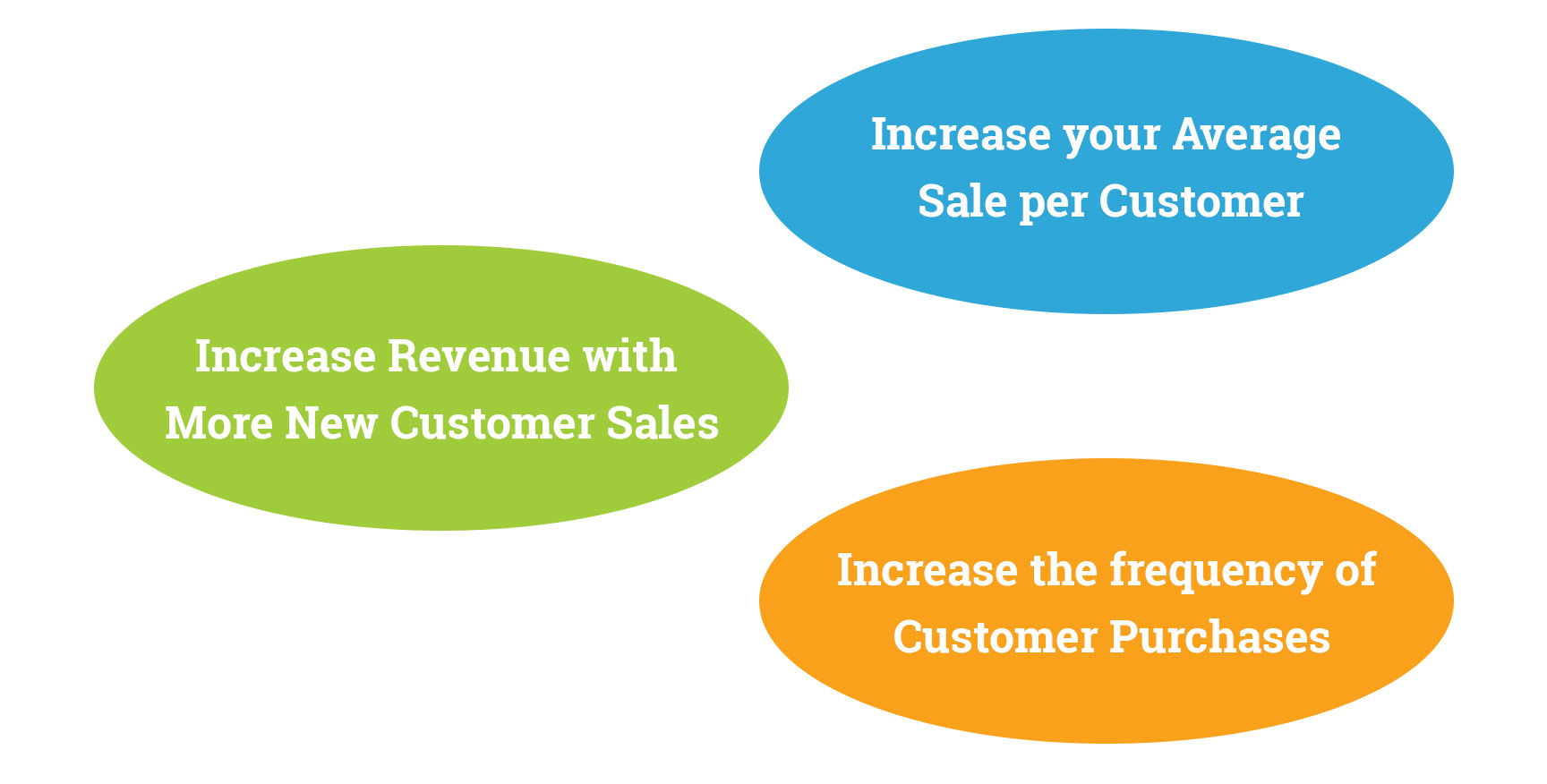 Increase your Average Sale per Customer

Increase Revenue with More New Customer Sales

Increase the frequency of Customer Purchases